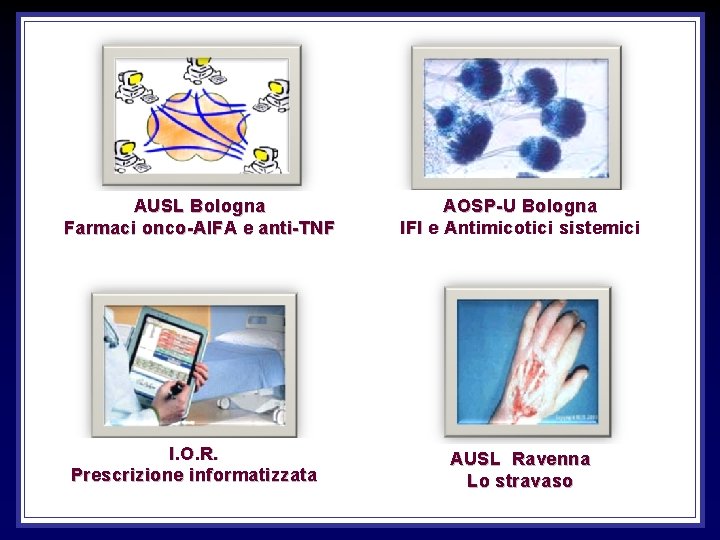 AUSL Bologna
Farmaci onco-AIFA e anti-TNF

AOSP-U Bologna
IFI e Antimicotici sistemici

I.O.R.
Prescrizione informatizzata

AUSL Ravenna
Lo stravaso